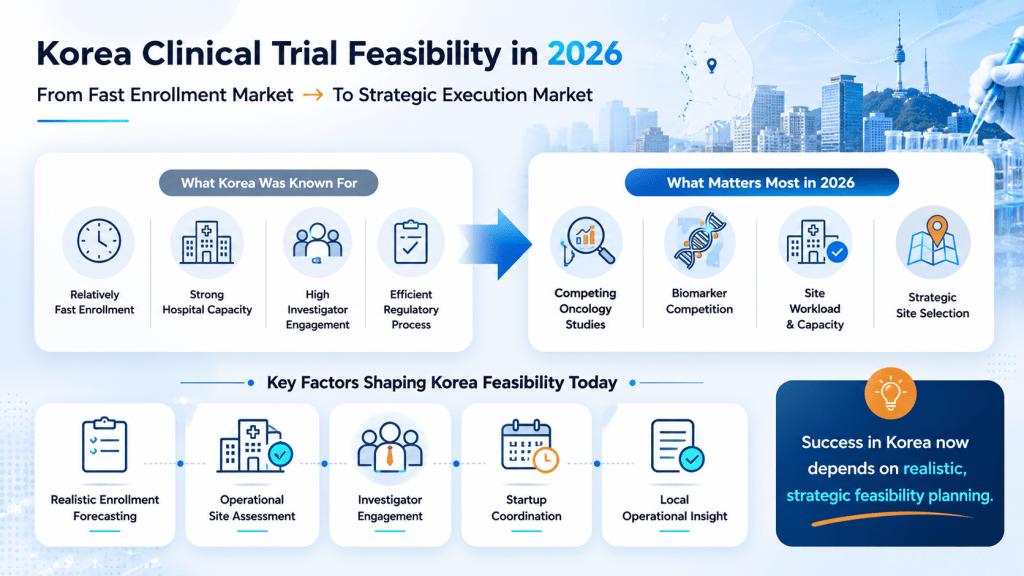 Korea Clinical Trial Feasibility in 2026

From Fast Enrollment Market → To Strategic Execution Market

What Korea Was Known For

Relatively Fast Enrollment

Strong Hospital Capacity

High Investigator Engagement

Efficient Regulatory Process

What Matters Most in 2026

Competing Oncology Studies

Biomarker Competition

Site Workload & Capacity

Strategic Site Selection

Key Factors Shaping Korea Feasibility Today

Realistic Enrollment Forecasting

Operational Site Assessment

Investigator Engagement

Startup Coordination

Local Operational Insight

Success in Korea now depends on realistic, strategic feasibility planning.